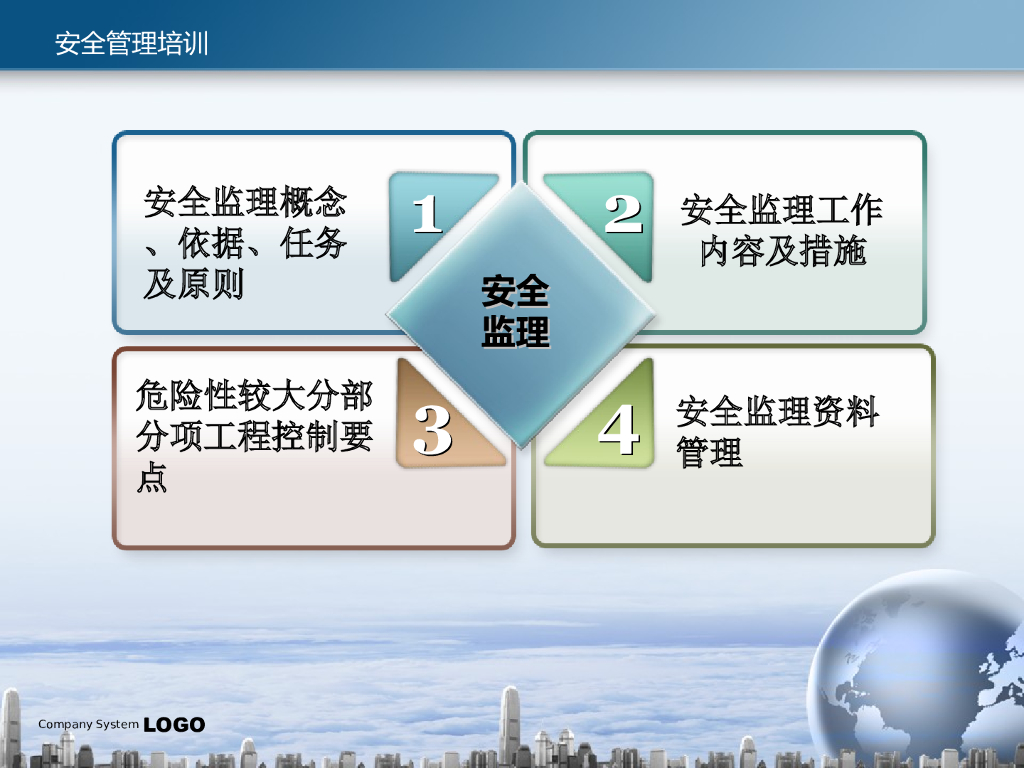 安全管理培训

安全监理概念、依据、任务及原则

1

2

安全监理工作内容及措施

安全监理

危险性较大分部分项工程控制要点

3

4

安全监理资料管理

Company System LOGO